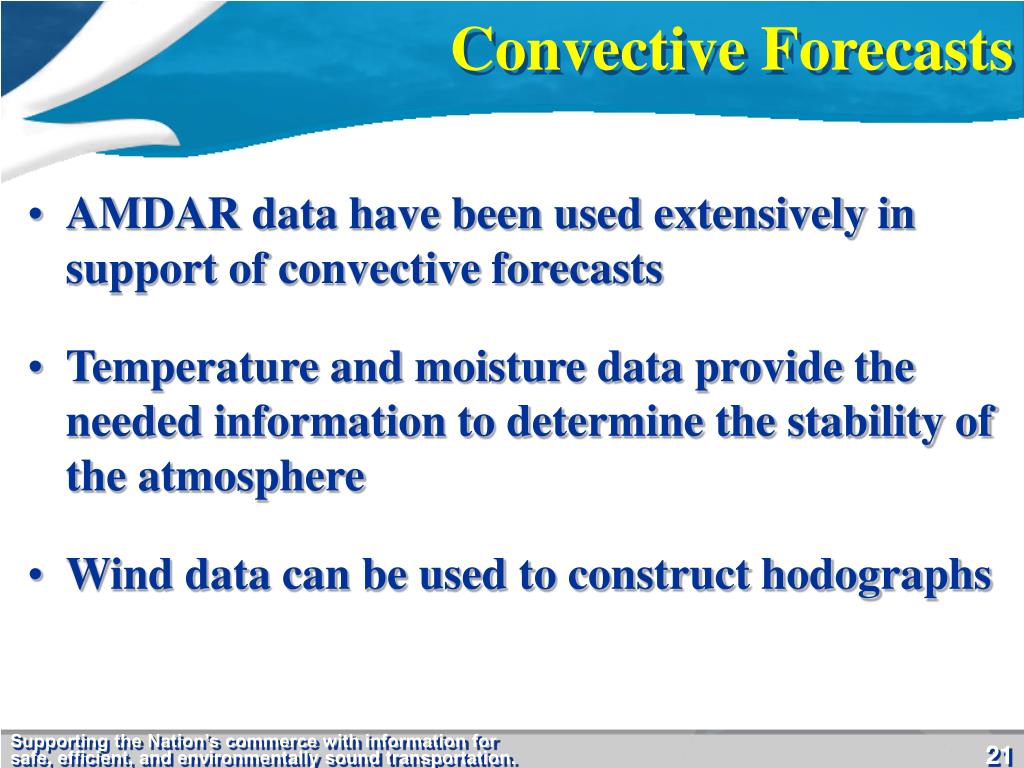 Convective Forecasts

• AMDAR data have been used extensively in support of convective forecasts

• Temperature and moisture data provide the needed information to determine the stability of the atmosphere

• Wind data can be used to construct hodographs

Supporting the Nation's commerce with information for safe, efficient, and environmentally sound transportation.

21